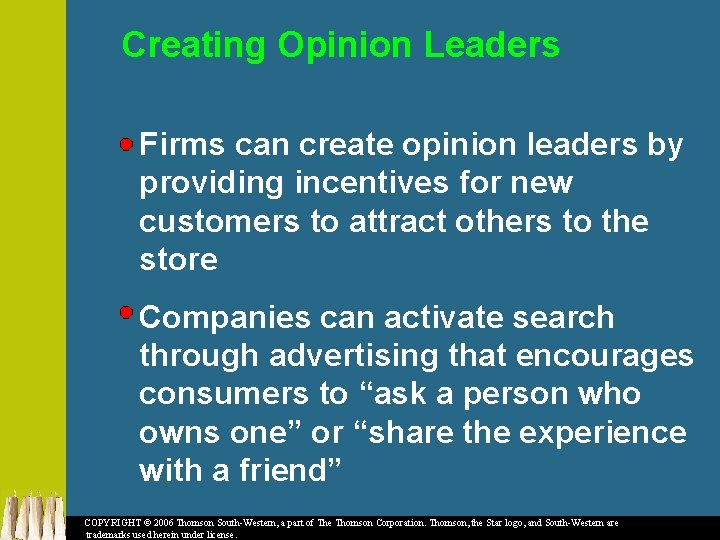 Creating Opinion Leaders

Firms can create opinion leaders by providing incentives for new customers to attract others to the store

Companies can activate search through advertising that encourages consumers to “ask a person who owns one” or “share the experience with a friend”

COPYRIGHT © 2006 Thomson South-Western, a part of The Thomson Corporation. Thomson, the Star logo, and South-Western are trademarks used herein under license.